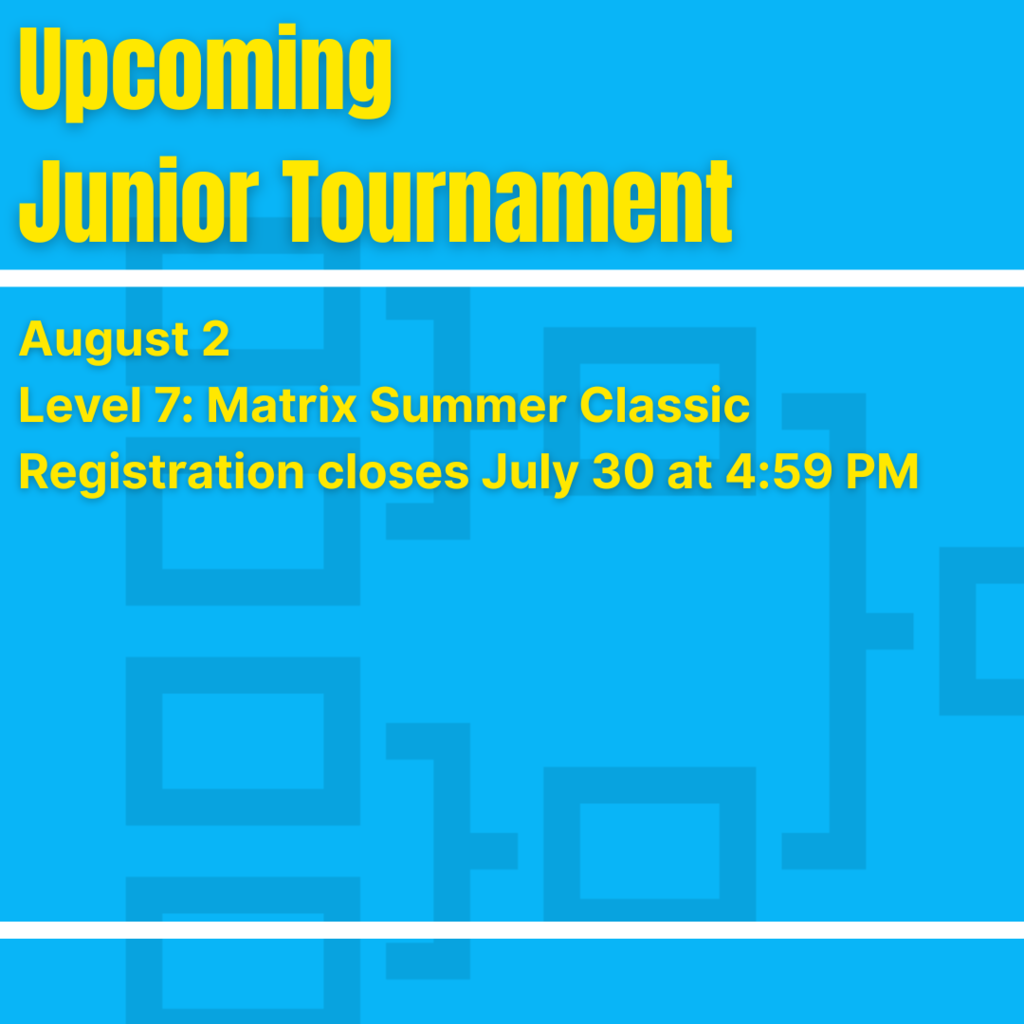 Upcoming
Junior Tournament

August 2
Level 7: Matrix Summer Classic
Registration closes July 30 at 4:59 PM